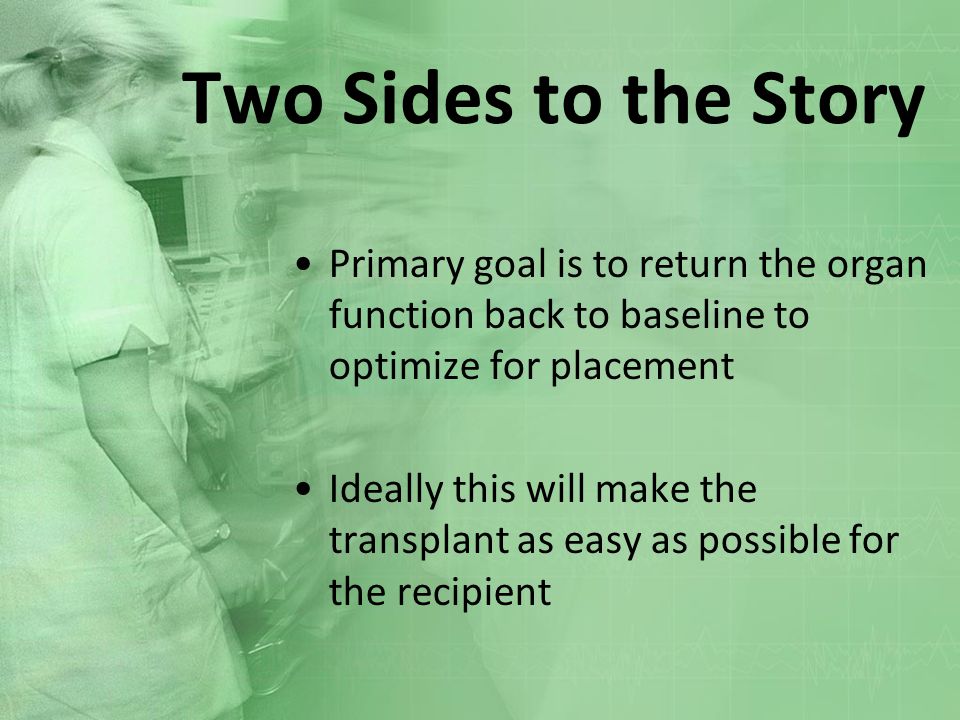 Two Sides to the Story

• Primary goal is to return the organ function back to baseline to optimize for placement

• Ideally this will make the transplant as easy as possible for the recipient